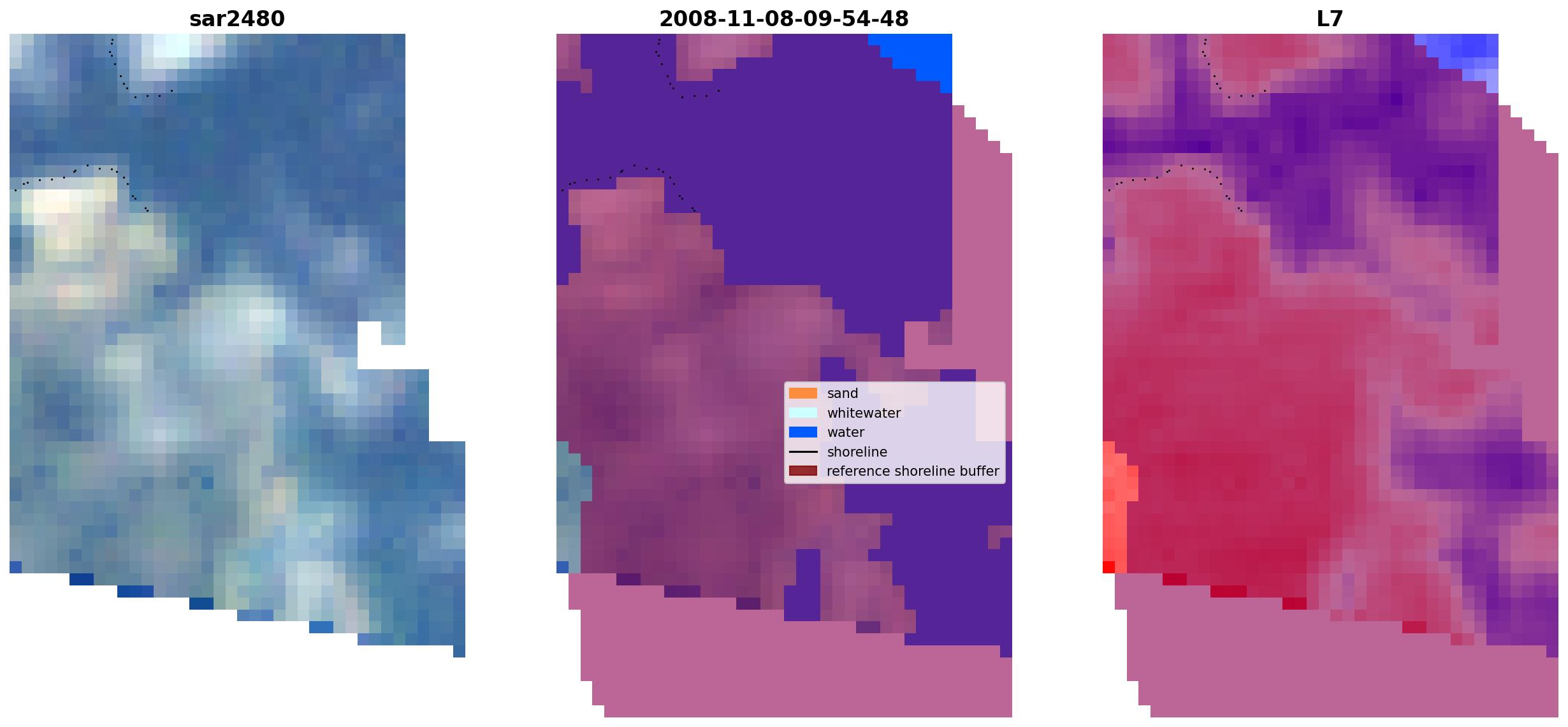 sar2480

2008-11-08-09-54-48

sand
whitewater
water
shoreline
reference shoreline buffer

L7